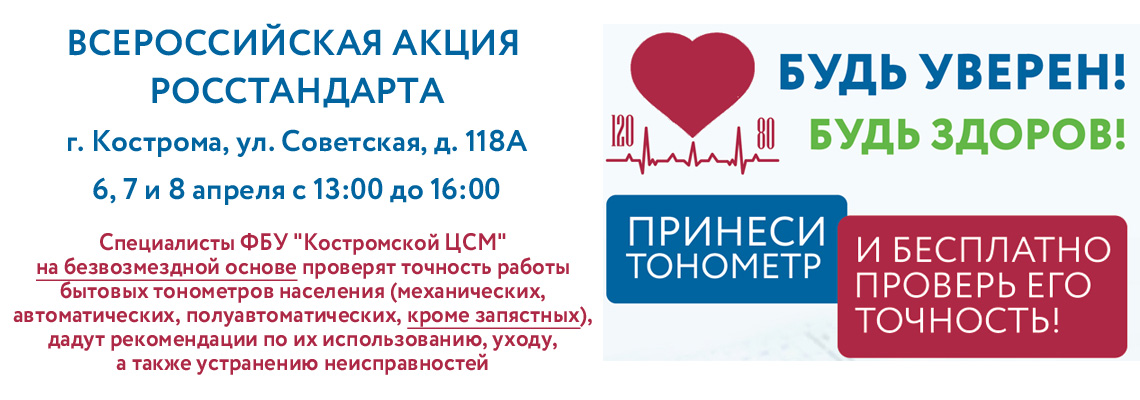 ВСЕРОССИЙСКАЯ АКЦИЯ РОССТАНДАРТА

г. Кострома, ул. Советская, д. 118А

6, 7 и 8 апреля с 13:00 до 16:00

Специалисты ФБУ "Костромской ЦСМ" на безвозмездной основе проверят точность работы бытовых тонометров населения (механических, автоматических, полуавтоматических, кроме запястных), дадут рекомендации по их использованию, уходу, а также устранению неисправностей

120

80

БУДЬ УВЕРЕН!

БУДЬ ЗДОРОВ!

ПРИНЕСИ ТОНОМЕТР

И БЕСПЛАТНО ПРОВЕРЬ ЕГО ТОЧНОСТЬ!